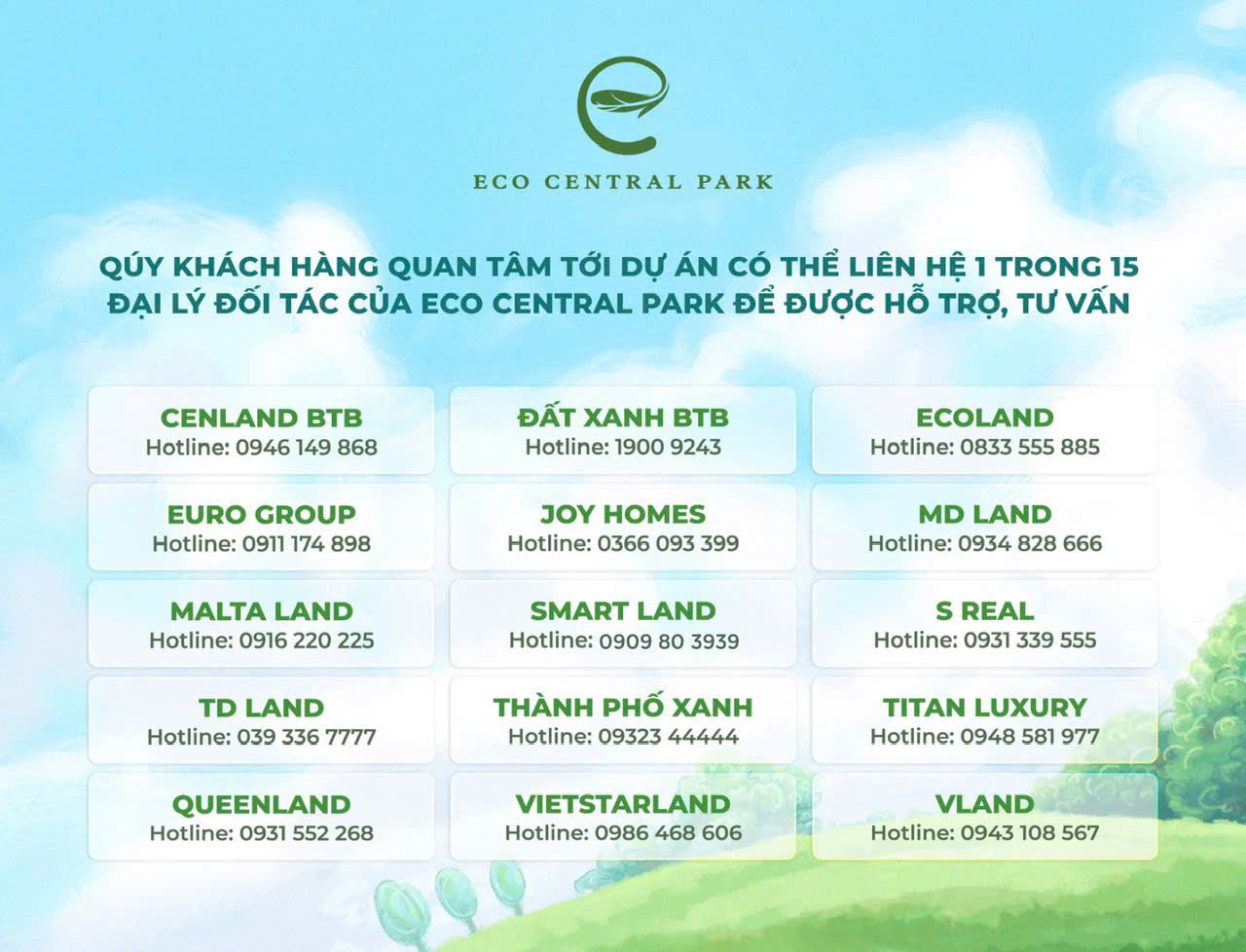 ECO CENTRAL PARK

QÚY KHÁCH HÀNG QUAN TÂM TỚI DỰ ÁN CÓ THỂ LIÊN HỆ 1 TRONG 15 ĐẠI LÝ ĐỐI TÁC CỦA ECO CENTRAL PARK ĐỂ ĐƯỢC HỖ TRỢ, TƯ VẤN

CENLAND BTB
Hotline: 0946 149 868

ĐẤT XANH BTB
Hotline: 1900 9243

ECOLAND
Hotline: 0833 555 885

EURO GROUP
Hotline: 0911 174 898

JOY HOMES
Hotline: 0366 093 399

MD LAND
Hotline: 0934 828 666

MALTA LAND
Hotline: 0916 220 225

SMART LAND
Hotline: 0909 80 3939

S REAL
Hotline: 0931 339 555

TD LAND
Hotline: 039 336 7777

THÀNH PHỐ XANH
Hotline: 09323 44444

TITAN LUXURY
Hotline: 0948 581 977

QUEENLAND
Hotline: 0931 552 268

VIETSTARLAND
Hotline: 0986 468 606

VLAND
Hotline: 0943 108 567